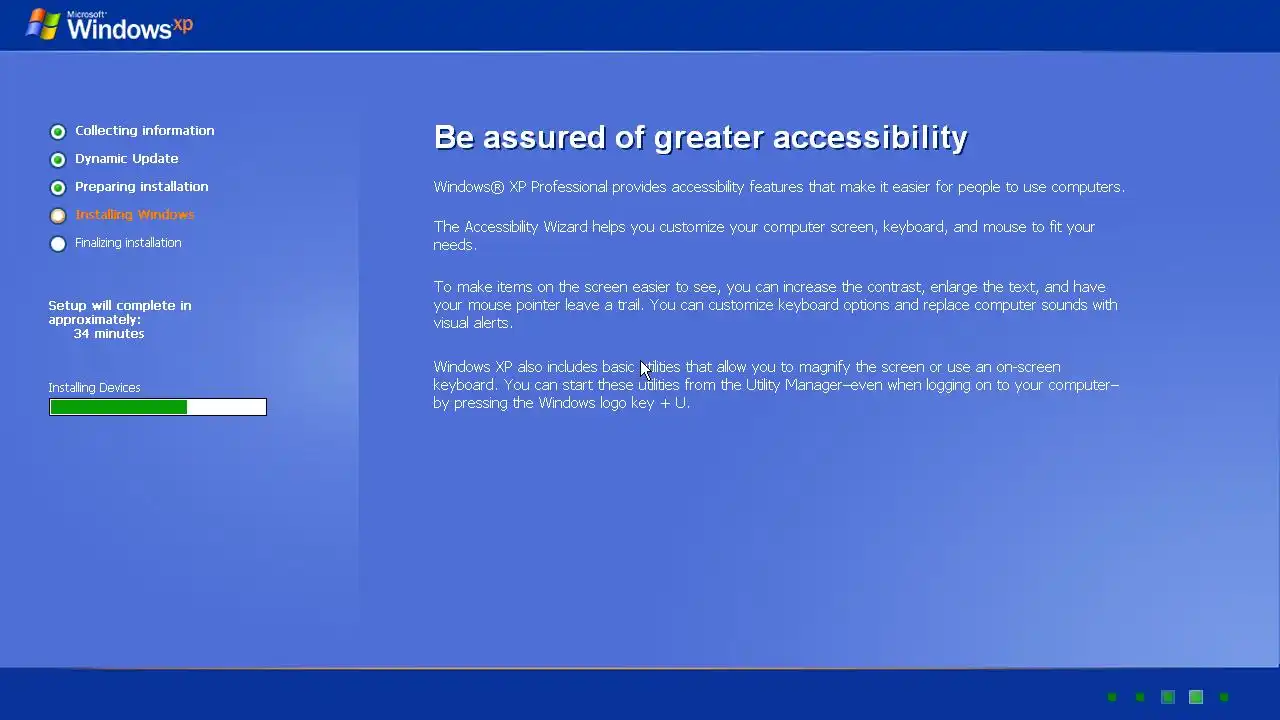 Microsoft Windows xp

Collecting information
Dynamic Update
Preparing installation
Installing Windows
Finalizing installation

Setup will complete in approximately:
34 minutes

Installing Devices

Be assured of greater accessibility

Windows® XP Professional provides accessibility features that make it easier for people to use computers.

The Accessibility Wizard helps you customize your computer screen, keyboard, and mouse to fit your needs.

To make items on the screen easier to see, you can increase the contrast, enlarge the text, and have your mouse pointer leave a trail. You can customize keyboard options and replace computer sounds with visual alerts.

Windows XP also includes basic utilities that allow you to magnify the screen or use an on-screen keyboard. You can start these utilities from the Utility Manager–even when logging on to your computer–by pressing the Windows logo key + U.